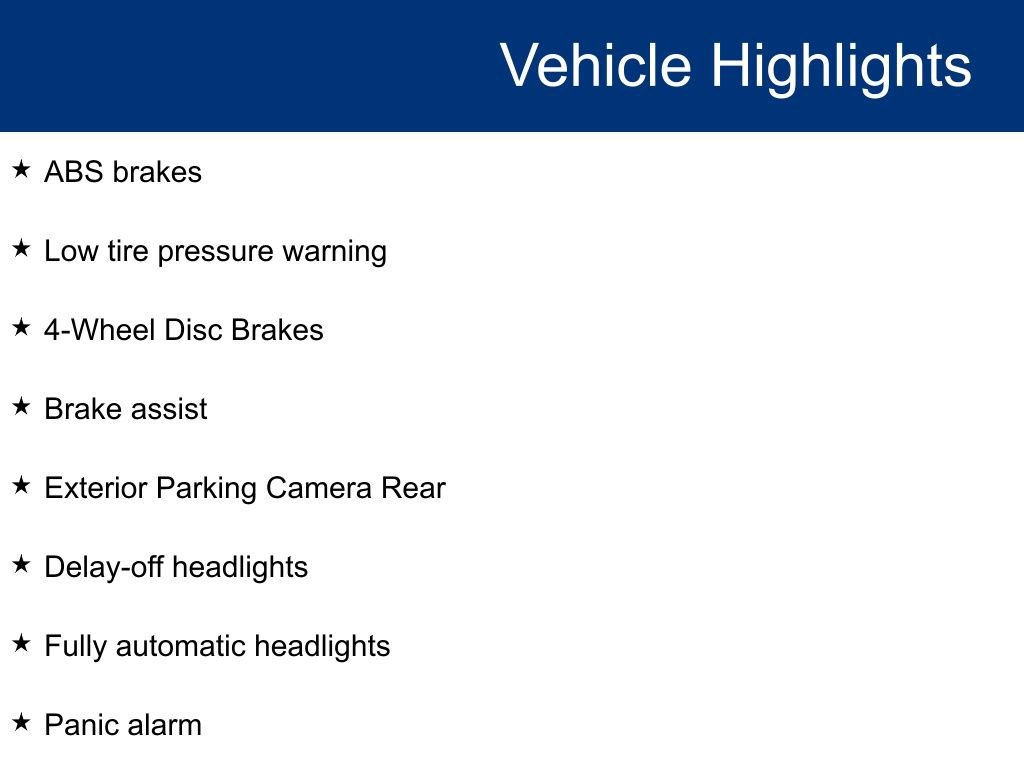 Vehicle Highlights

★ ABS brakes

★ Low tire pressure warning

★ 4-Wheel Disc Brakes

★ Brake assist

★ Exterior Parking Camera Rear

★ Delay-off headlights

★ Fully automatic headlights

★ Panic alarm